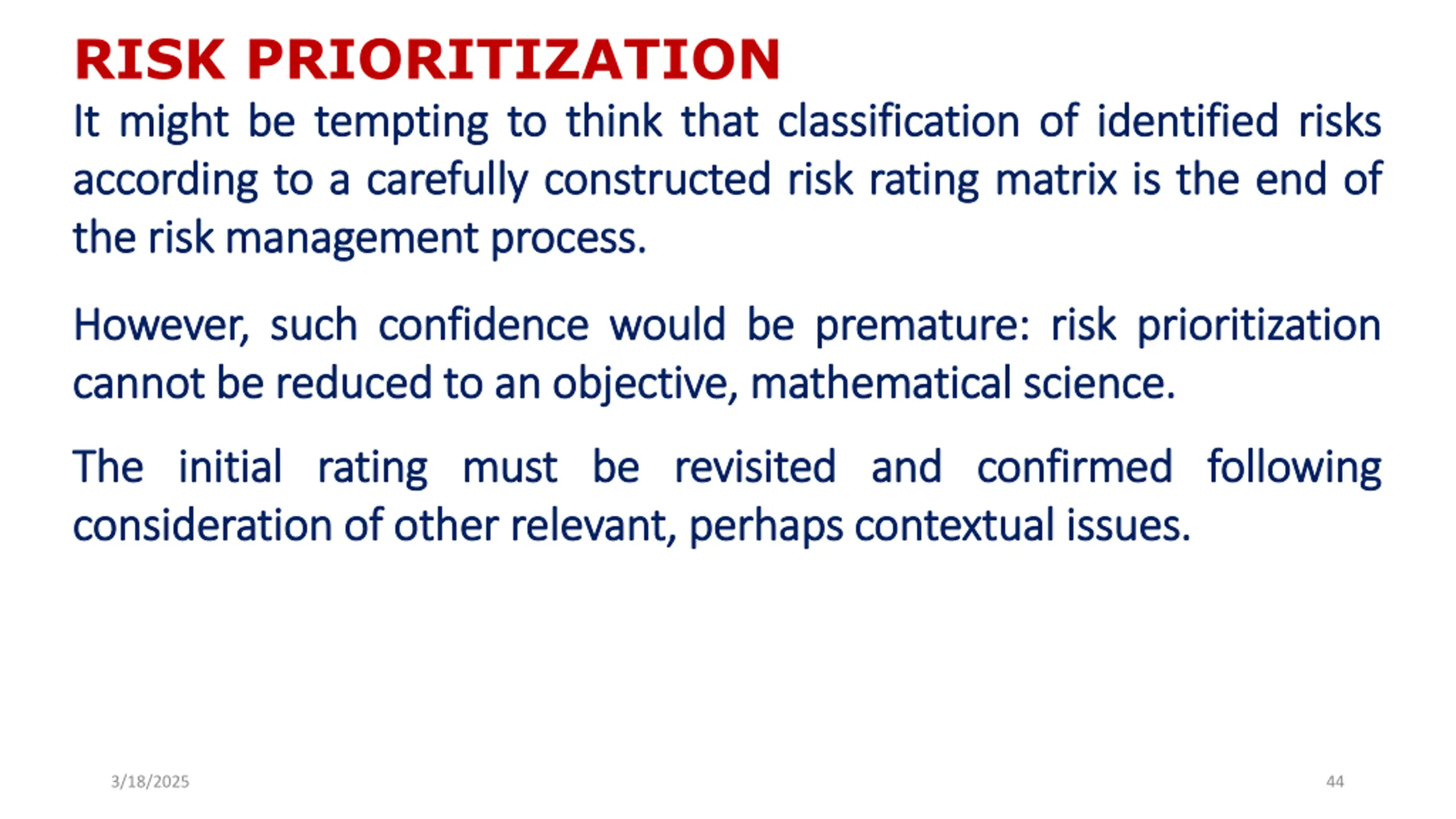 RISK PRIORITIZATION

It might be tempting to think that classification of identified risks according to a carefully constructed risk rating matrix is the end of the risk management process.

However, such confidence would be premature: risk prioritization cannot be reduced to an objective, mathematical science.

The initial rating must be revisited and confirmed following consideration of other relevant, perhaps contextual issues.

3/18/2025

44